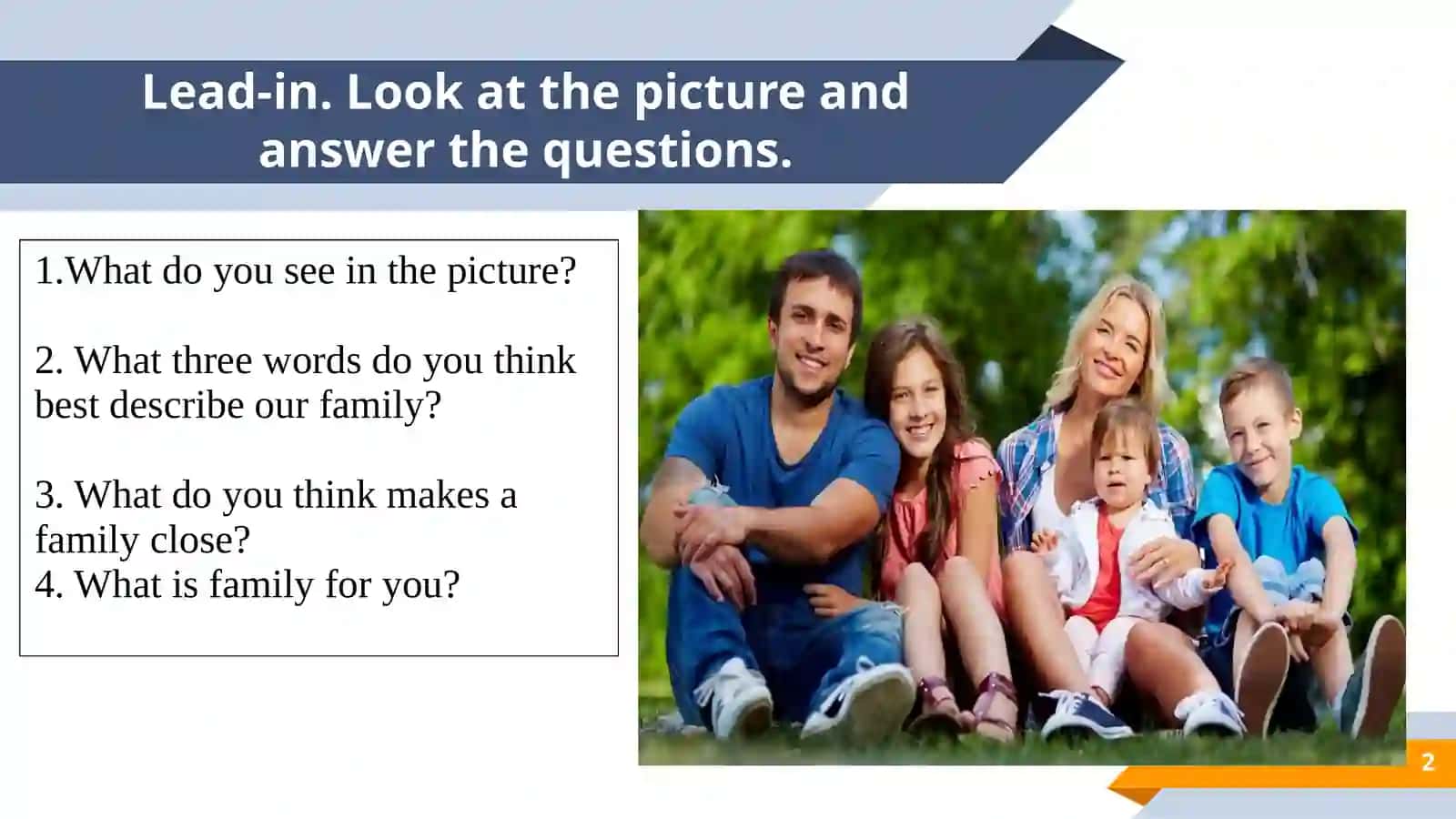 Lead-in. Look at the picture and answer the questions.

1.What do you see in the picture?

2. What three words do you think best describe our family?

3. What do you think makes a family close?
4. What is family for you?

2